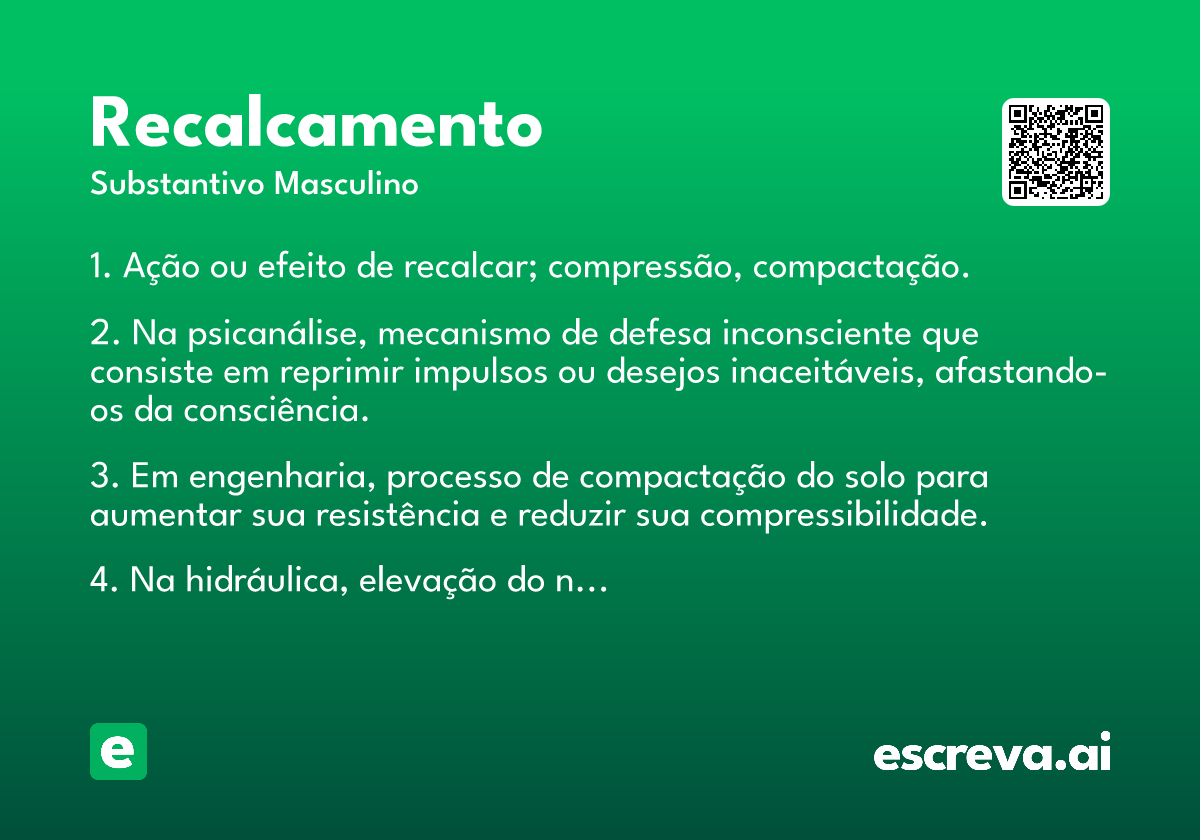 Recalcamento
Substantivo Masculino

1. Ação ou efeito de recalcar; compressão, compactação.

2. Na psicanálise, mecanismo de defesa inconsciente que consiste em reprimir impulsos ou desejos inaceitáveis, afastando-os da consciência.

3. Em engenharia, processo de compactação do solo para aumentar sua resistência e reduzir sua compressibilidade.

4. Na hidráulica, elevação do n...

e

escreva.ai